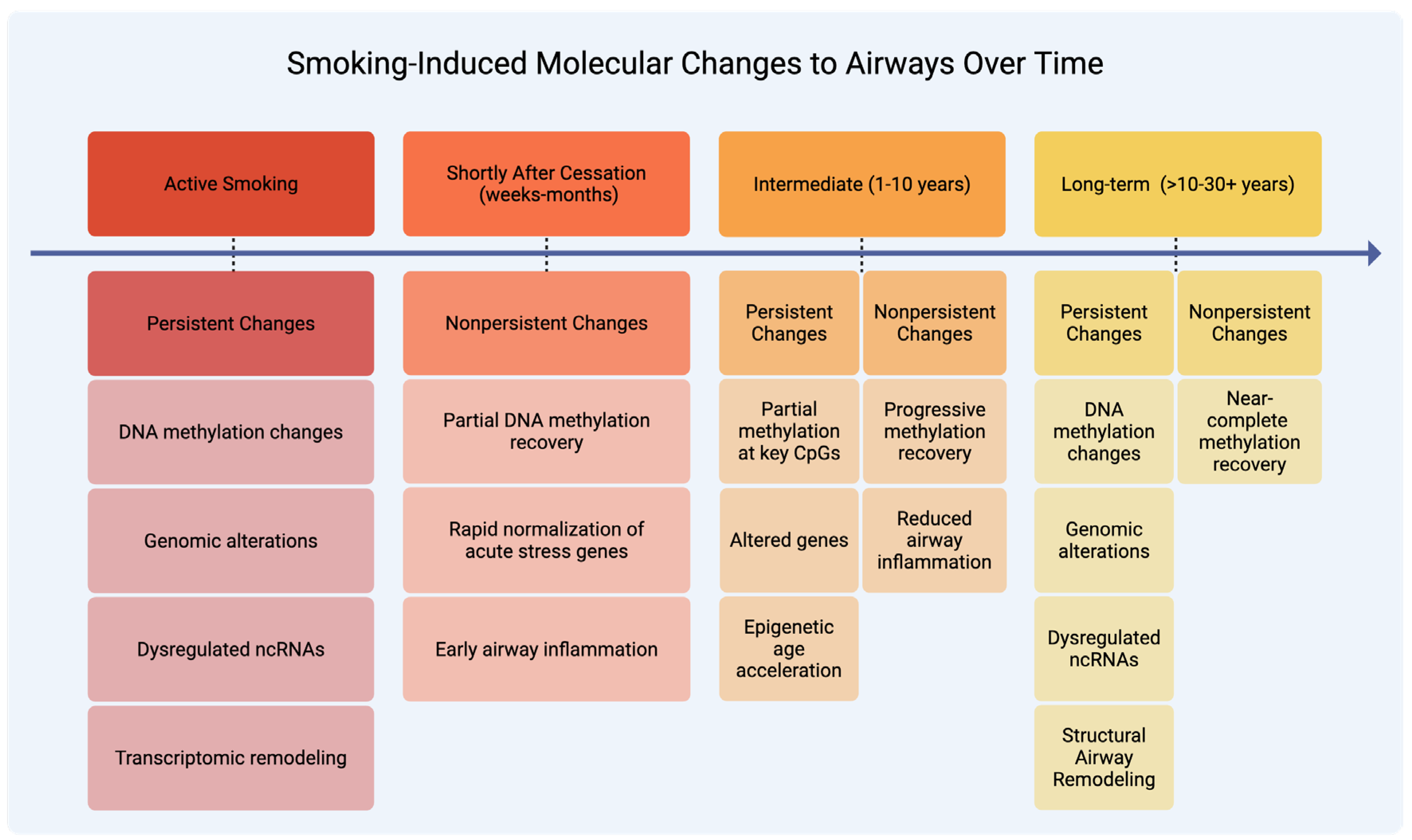 Smoking-Induced Molecular Changes to Airways Over Time

Active Smoking

Persistent Changes

DNA methylation changes

Genomic alterations

Dysregulated ncRNAs

Transcriptomic remodeling

Shortly After Cessation (weeks-months)

Nonpersistent Changes

Partial DNA methylation recovery

Rapid normalization of acute stress genes

Early airway inflammation

Intermediate (1-10 years)

Persistent Changes

Partial methylation at key CpGs

Altered genes

Epigenetic age acceleration

Nonpersistent Changes

Progressive methylation recovery

Reduced airway inflammation

Long-term (>10-30+ years)

Persistent Changes

DNA methylation changes

Genomic alterations

Dysregulated ncRNAs

Structural Airway Remodeling

Nonpersistent Changes

Near-complete methylation recovery